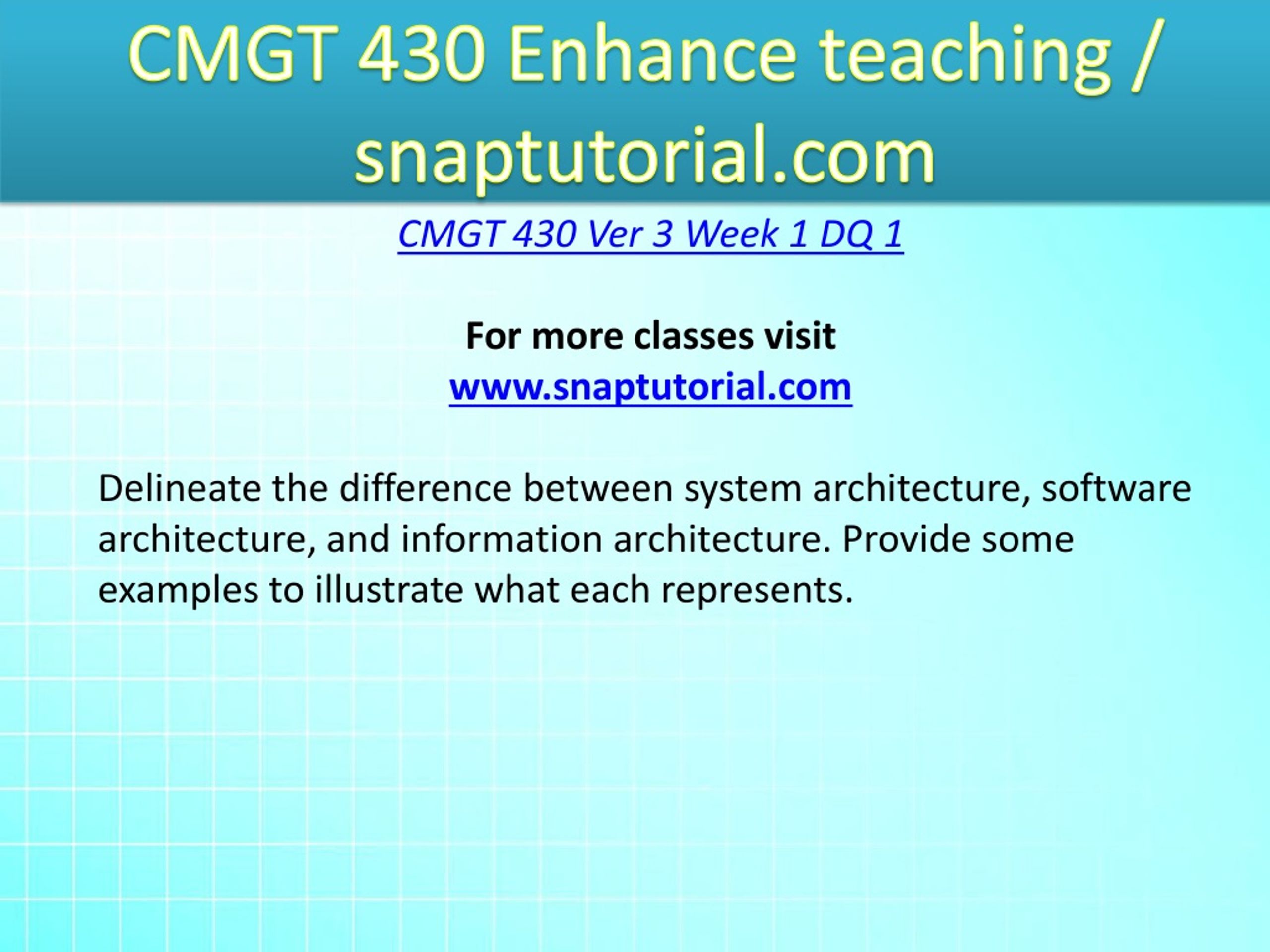 CMGT 430 Enhance teaching / snaptutorial.com

CMGT 430 Ver 3 Week 1 DQ 1

For more classes visit
www.snaptutorial.com

Delineate the difference between system architecture, software architecture, and information architecture. Provide some examples to illustrate what each represents.